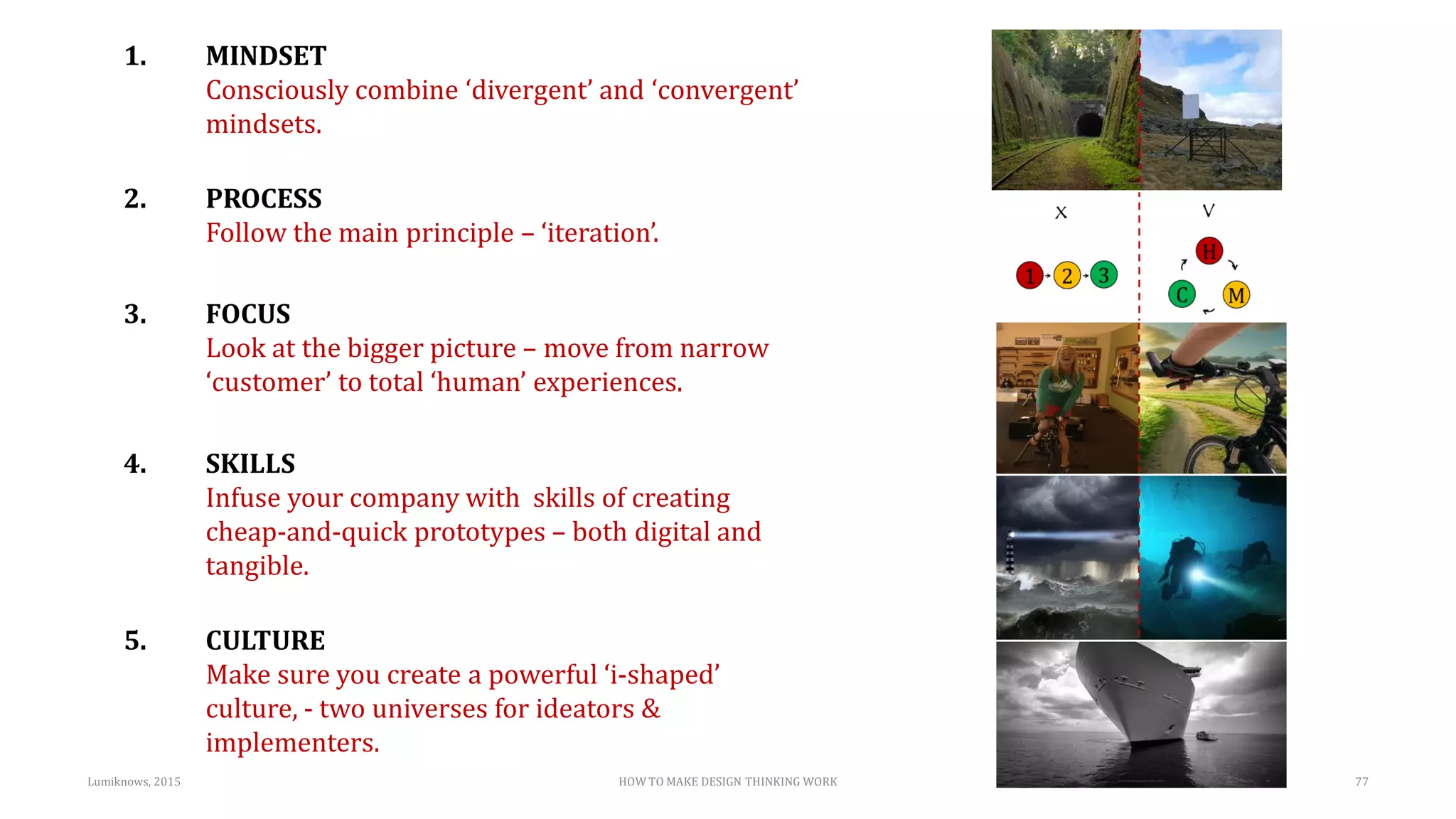 1. MINDSET
Consciously combine ‘divergent’ and ‘convergent’ mindsets.

2. PROCESS
Follow the main principle – ‘iteration’.

3. FOCUS
Look at the bigger picture – move from narrow ‘customer’ to total ‘human’ experiences.

4. SKILLS
Infuse your company with skills of creating cheap-and-quick prototypes – both digital and tangible.

5. CULTURE
Make sure you create a powerful ‘i-shaped’ culture, - two universes for ideators & implementers.

X

V

1 2 3

H C M

Lumiknows, 2015

HOW TO MAKE DESIGN THINKING WORK

77